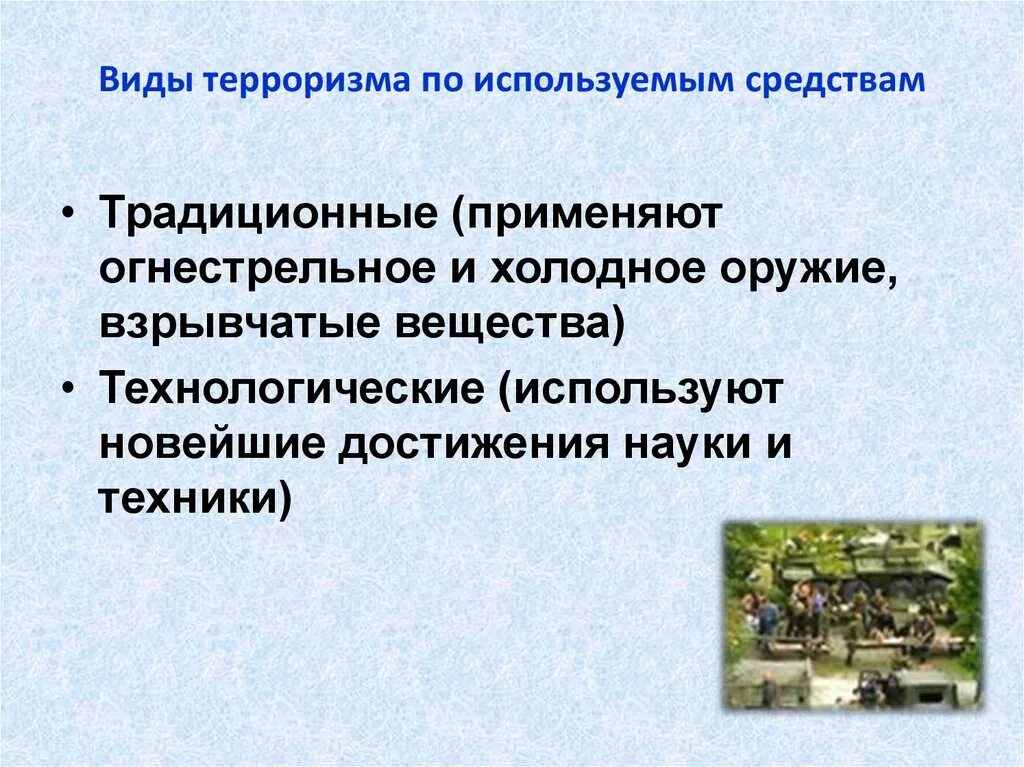 Виды терроризма по используемым средствам

• Традиционные (применяют огнестрельное и холодное оружие, взрывчатые вещества)
• Технологические (используют новейшие достижения науки и техники)